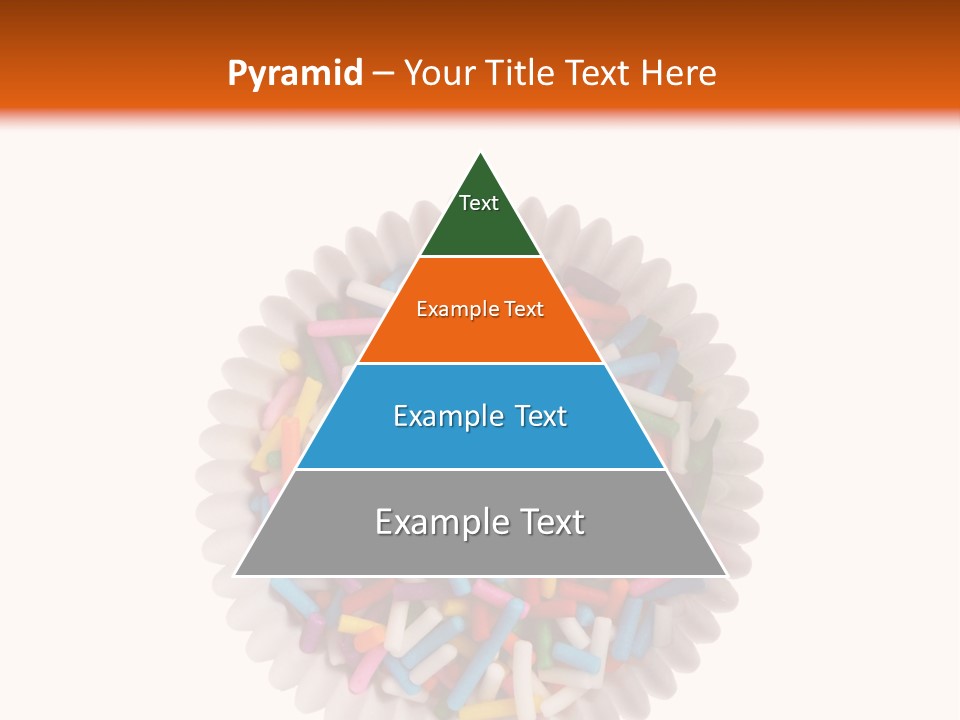 Pyramid – Your Title Text Here

Text

Example Text

Example Text

Example Text